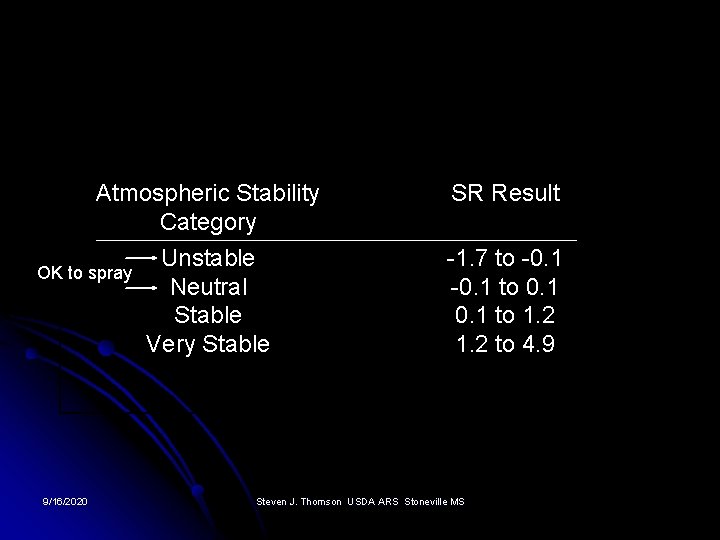 | Atmospheric Stability Category | SR Result |
|---|---|
| Unstable | -1.7 to -0.1 |
| Neutral | -0.1 to 0.1 |
| Stable | 0.1 to 1.2 |
| Very Stable | 1.2 to 4.9 |

OK to spray

9/16/2020

Steven J. Thomson USDA ARS Stoneville MS